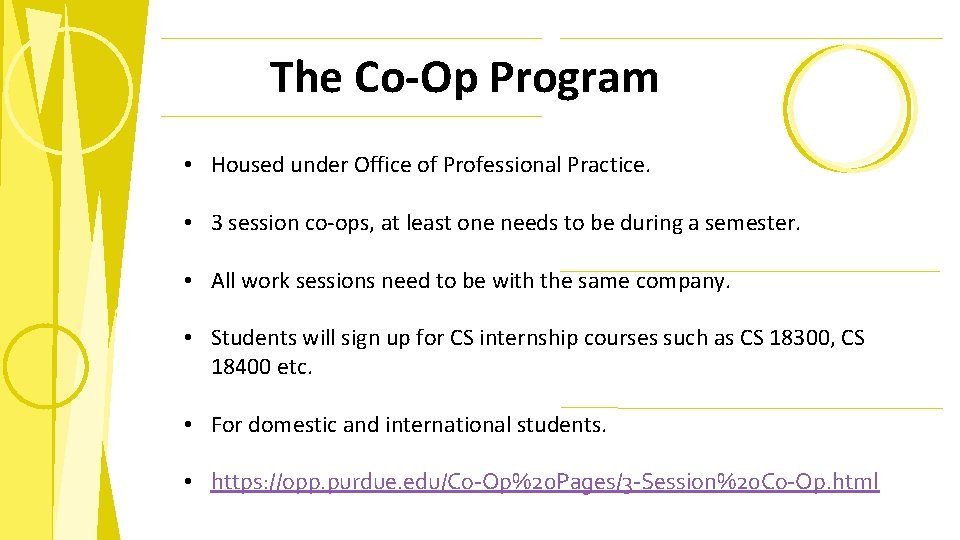 The Co-Op Program

• Housed under Office of Professional Practice.

• 3 session co-ops, at least one needs to be during a semester.

• All work sessions need to be with the same company.

• Students will sign up for CS internship courses such as CS 18300, CS 18400 etc.

• For domestic and international students.

• https://opp.purdue.edu/Co-Op%20Pages/3-Session%20Co-Op.html